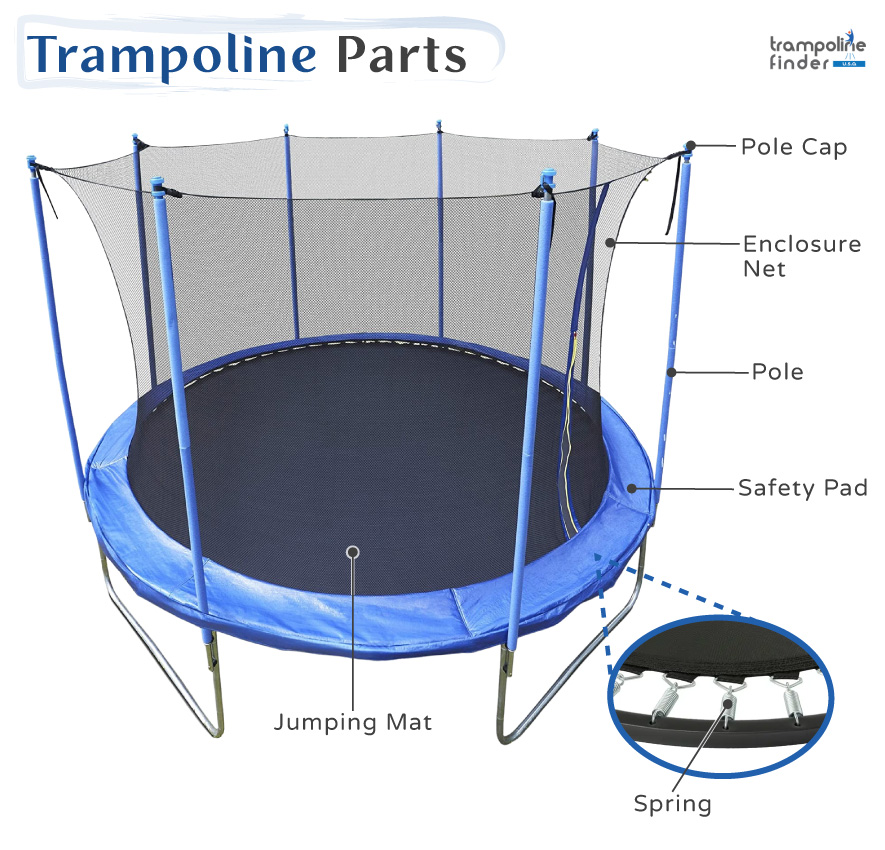 Trampoline Parts

trampoline finder U.S.A

Pole Cap

Enclosure Net

Pole

Safety Pad

Jumping Mat

Spring